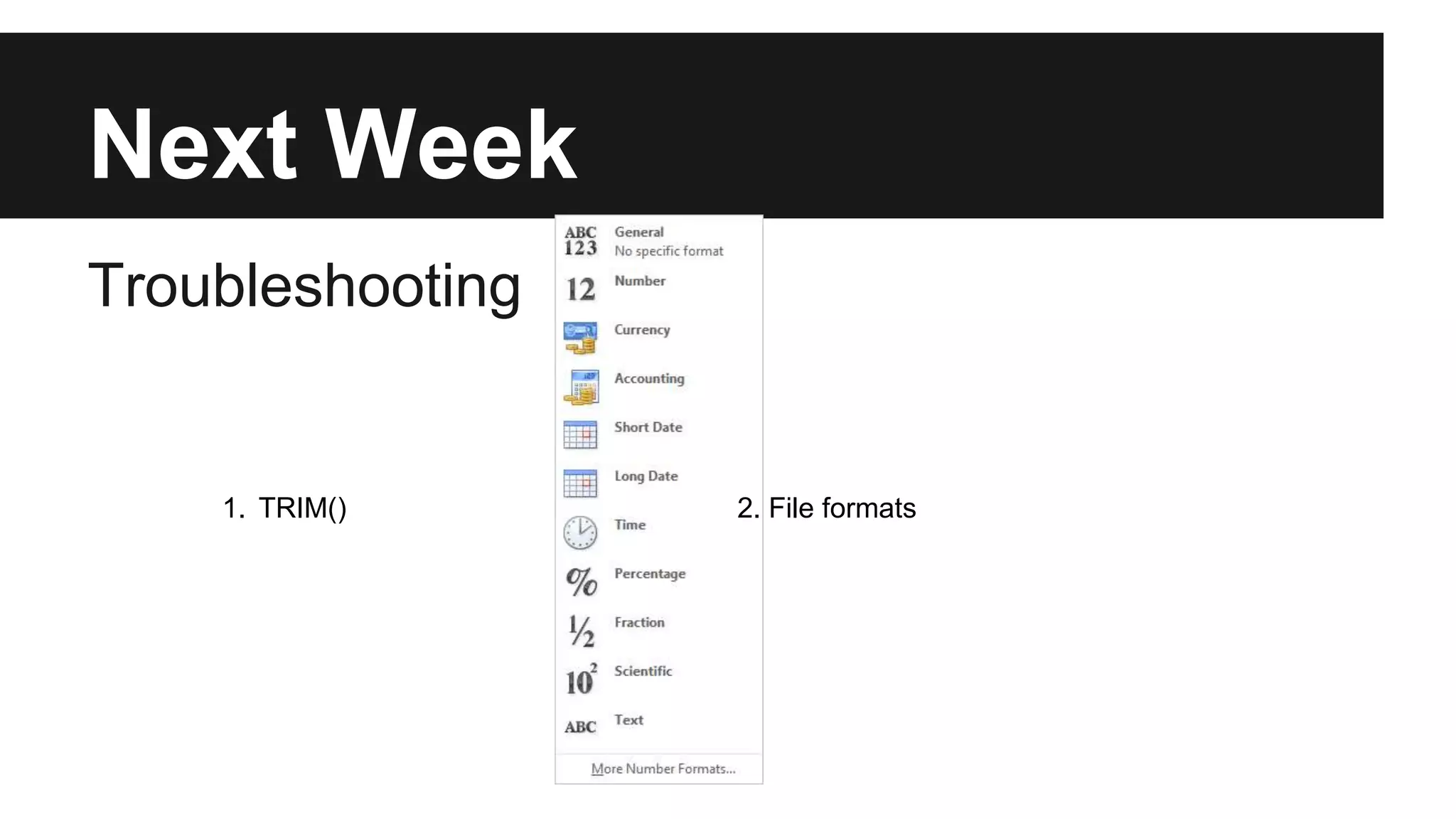 Next Week

Troubleshooting

1. TRIM()

ABC 123 General
No specific format

12 Number

Currency

Accounting

Short Date

Long Date

Time

% Percentage

½ Fraction

$10^2$ Scientific

ABC Text

More Number Formats...

2. File formats